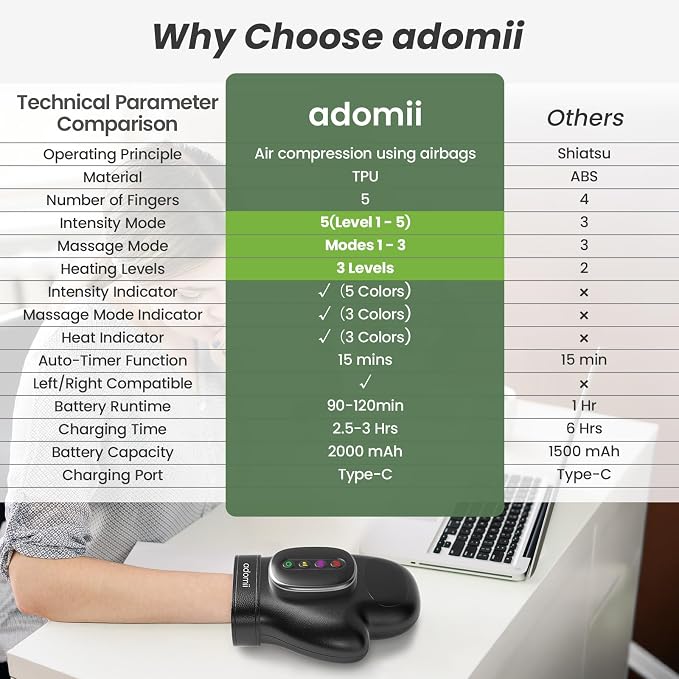 Why Choose adomii

| Technical Parameter Comparison | adomii | Others |
|---|---|---|
| Operating Principle | Air compression using airbags | Shiatsu |
| Material | TPU | ABS |
| Number of Fingers | 5 | 4 |
| Intensity Mode | 5(Level 1 - 5) | 3 |
| Massage Mode | Modes 1 - 3 | 3 |
| Heating Levels | 3 Levels | 2 |
| Intensity Indicator | ✓ (5 Colors) | × |
| Massage Mode Indicator | ✓ (3 Colors) | × |
| Heat Indicator | ✓ (3 Colors) | × |
| Auto-Timer Function | 15 mins | 15 min |
| Left/Right Compatible | ✓ | × |
| Battery Runtime | 90-120min | 1 Hr |
| Charging Time | 2.5-3 Hrs | 6 Hrs |
| Battery Capacity | 2000 mAh | 1500 mAh |
| Charging Port | Type-C | Type-C |

adomii